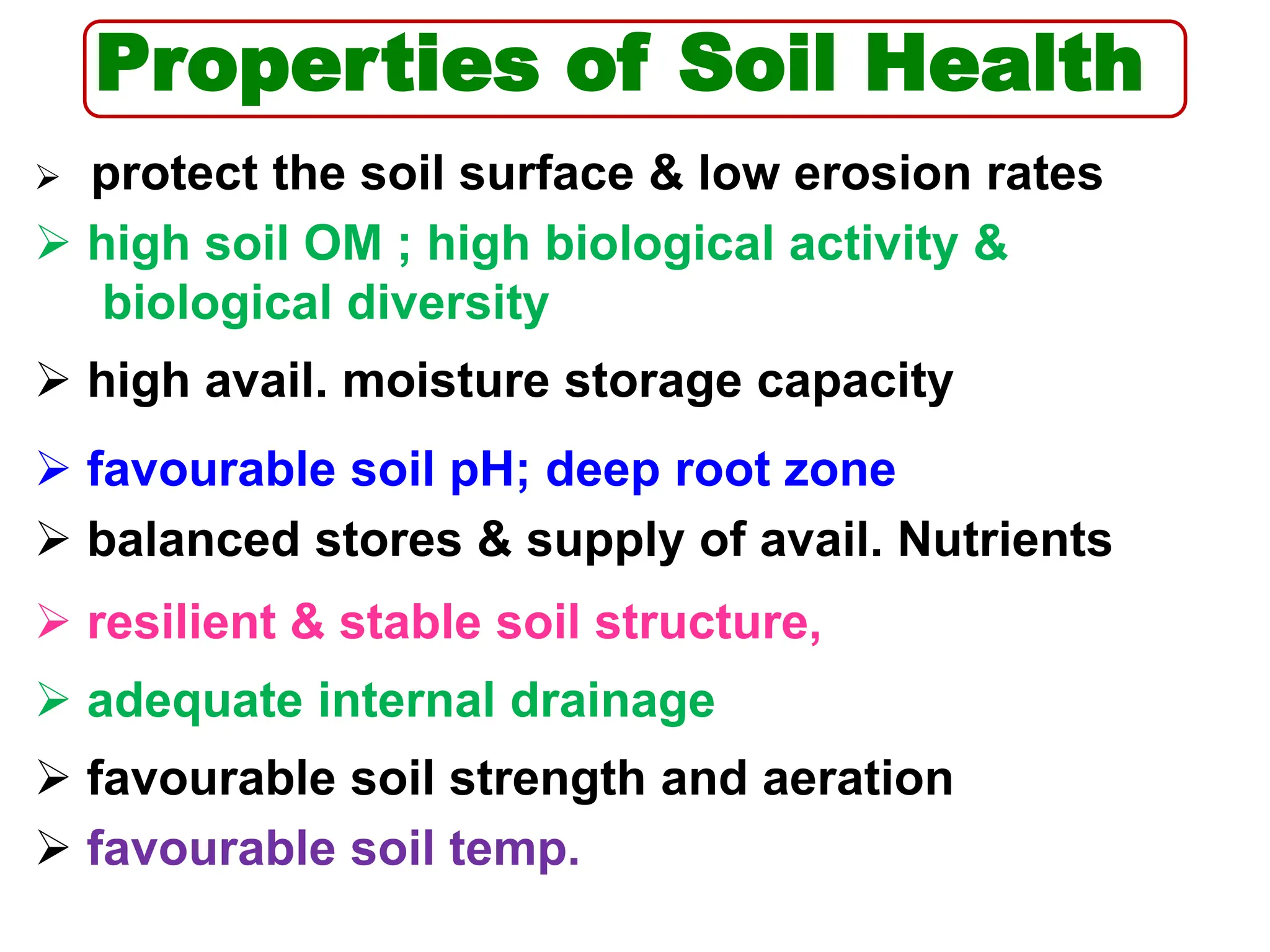 Properties of Soil Health

➢ protect the soil surface & low erosion rates

➢ high soil OM ; high biological activity & biological diversity

➢ high avail. moisture storage capacity

➢ favourable soil pH; deep root zone

➢ balanced stores & supply of avail. Nutrients

➢ resilient & stable soil structure,

➢ adequate internal drainage

➢ favourable soil strength and aeration

➢ favourable soil temp.